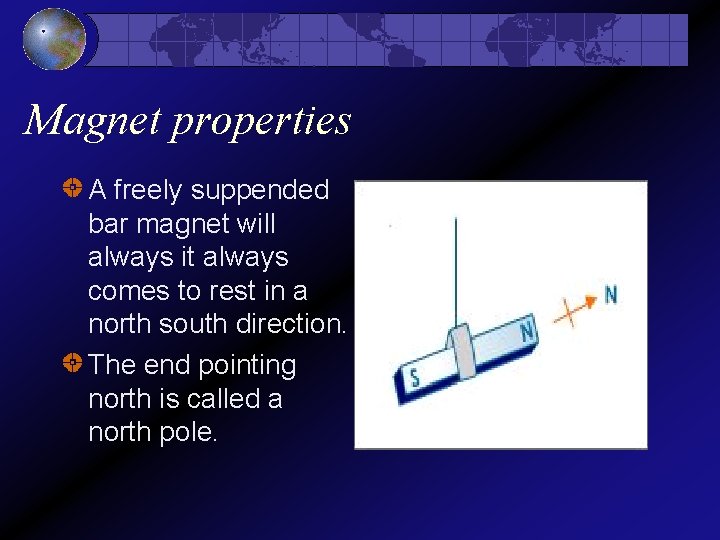 Magnet properties

A freely suppended bar magnet will always it always comes to rest in a north south direction.

The end pointing north is called a north pole.

S

N

N